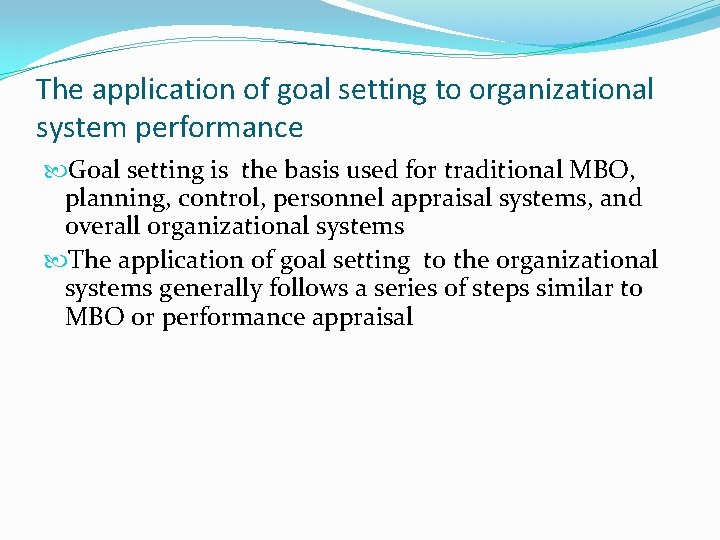 The application of goal setting to organizational system performance

Goal setting is the basis used for traditional MBO, planning, control, personnel appraisal systems, and overall organizational systems

The application of goal setting to the organizational systems generally follows a series of steps similar to MBO or performance appraisal